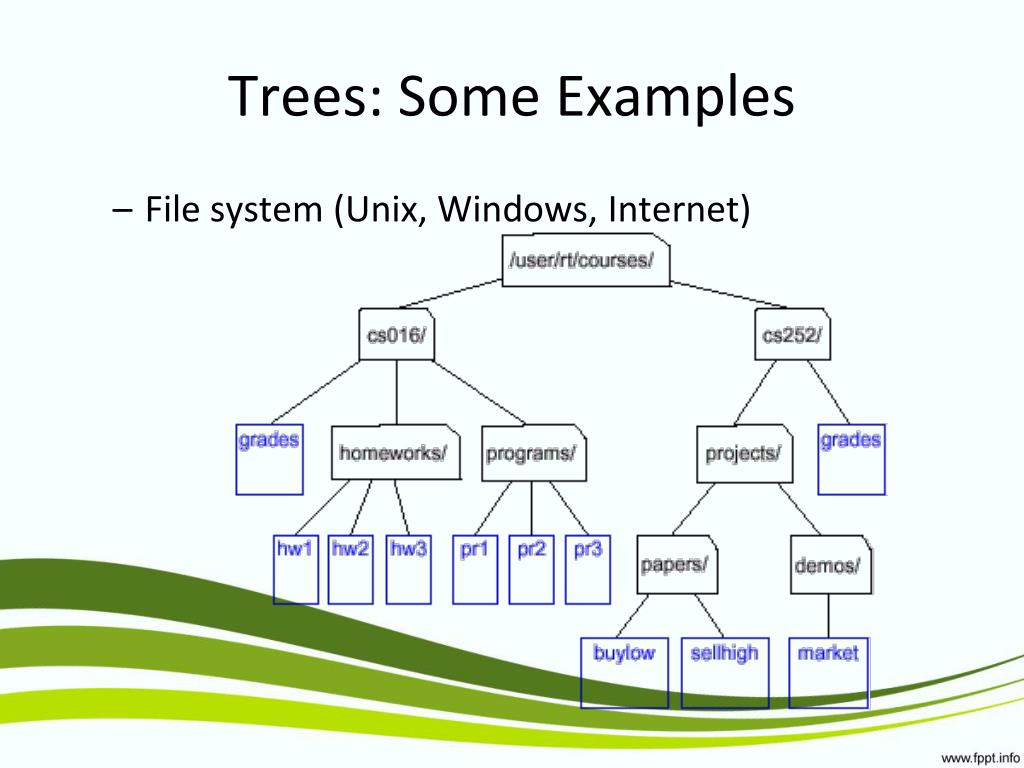 Trees: Some Examples

– File system (Unix, Windows, Internet)

/user/rt/courses/

cs016/

cs252/

grades

homeworks/

programs/

projects/

grades

hw1

hw2

hw3

pr1

pr2

pr3

papers/

demos/

buylow

sellhigh

market

www.fppt.info